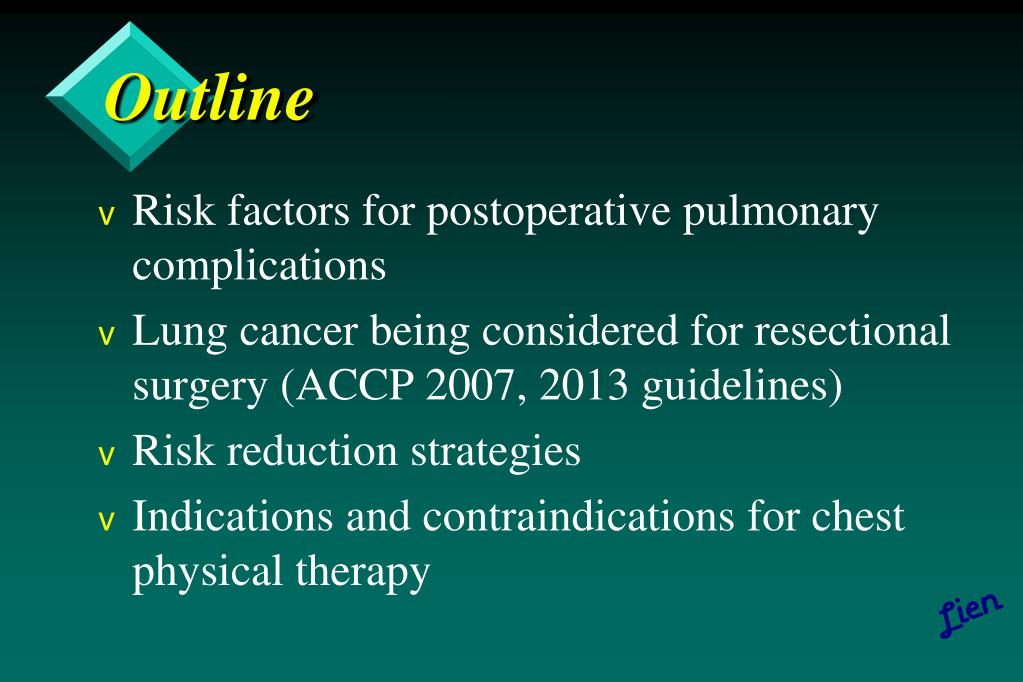 Outline

v Risk factors for postoperative pulmonary complications

v Lung cancer being considered for resectional surgery (ACCP 2007, 2013 guidelines)

v Risk reduction strategies

v Indications and contraindications for chest physical therapy

Lien